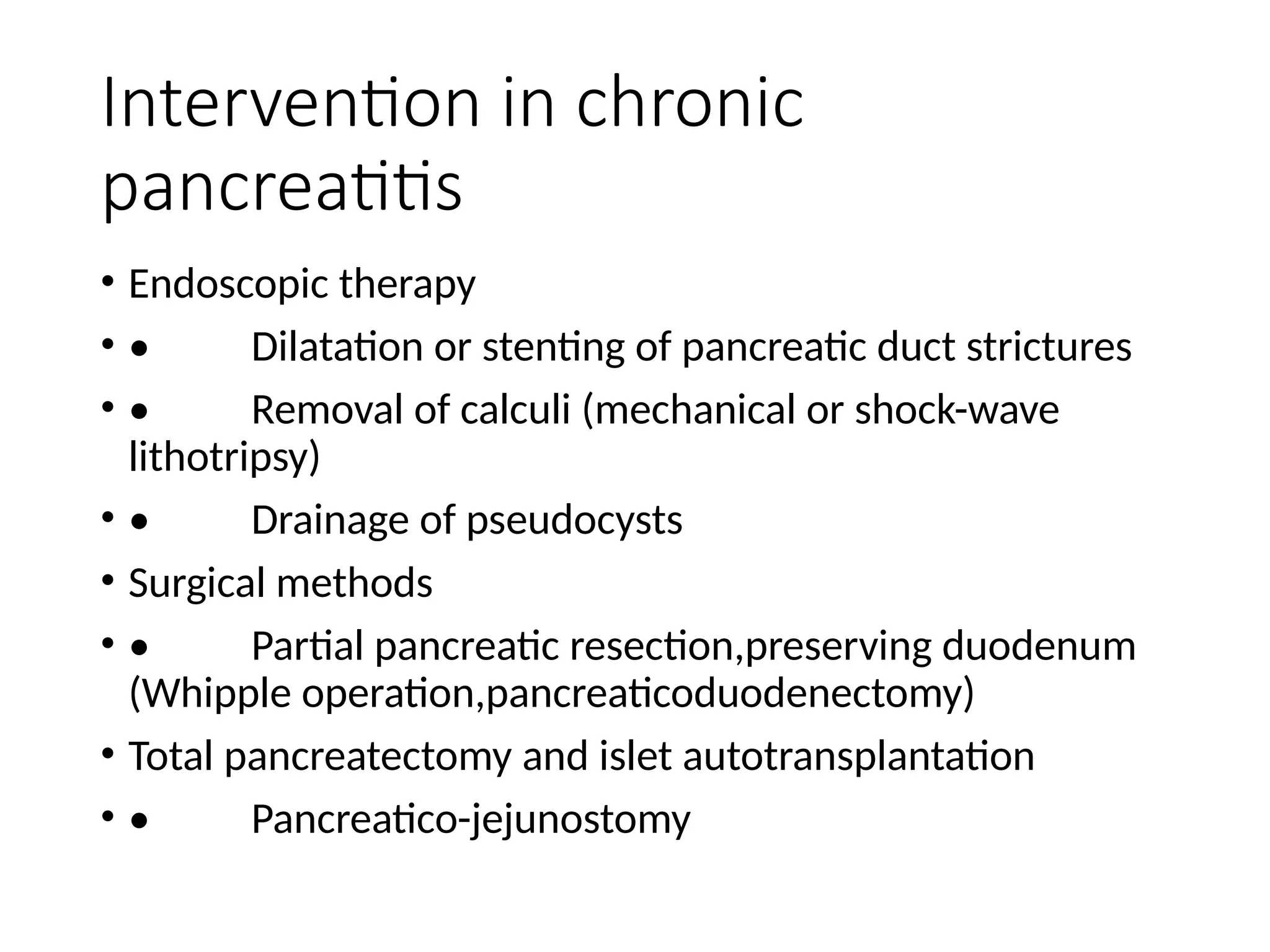 Intervention in chronic pancreatitis

• Endoscopic therapy
• •  Dilatation or stenting of pancreatic duct strictures
• •  Removal of calculi (mechanical or shock-wave lithotripsy)
• •  Drainage of pseudocysts
• Surgical methods
• •  Partial pancreatic resection,preserving duodenum (Whipple operation,pancreaticoduodenectomy)
• Total pancreatectomy and islet autotransplantation
• •  Pancreatico-jejunostomy